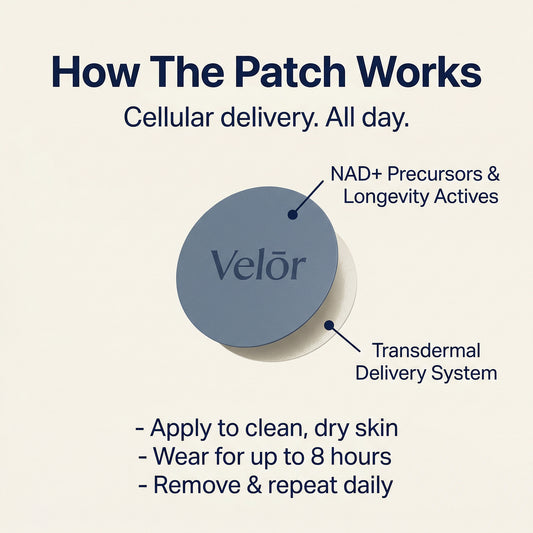 How The Patch Works

Cellular delivery. All day.

NAD+ Precursors & Longevity Actives

Velōr

Transdermal Delivery System

- Apply to clean, dry skin
- Wear for up to 8 hours
- Remove & repeat daily